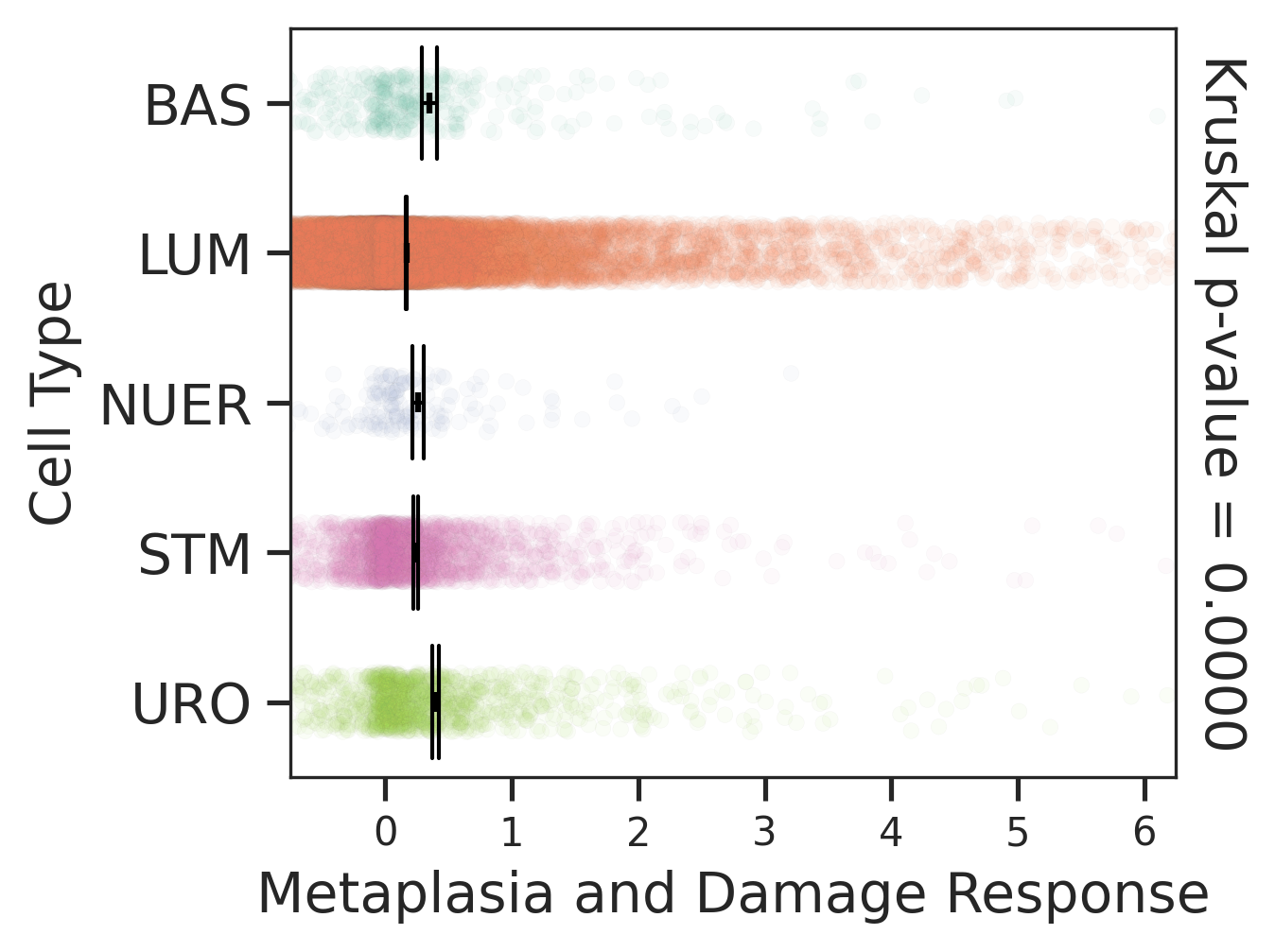 Cell Type
BAS
LUM
NUER
STM
URO
0 1 2 3 4 5 6
Metaplasia and Damage Response
Kruskal p-value = 0.0000